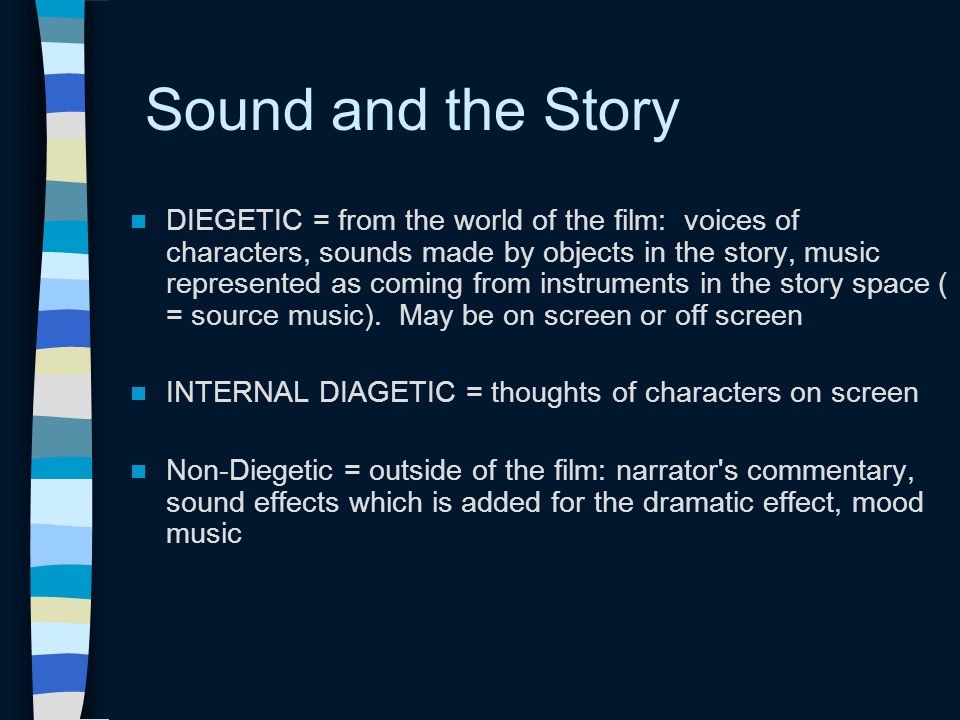 Sound and the Story

DIEGETIC = from the world of the film: voices of characters, sounds made by objects in the story, music represented as coming from instruments in the story space ( = source music). May be on screen or off screen

INTERNAL DIAGETIC = thoughts of characters on screen

Non-Diegetic = outside of the film: narrator's commentary, sound effects which is added for the dramatic effect, mood music